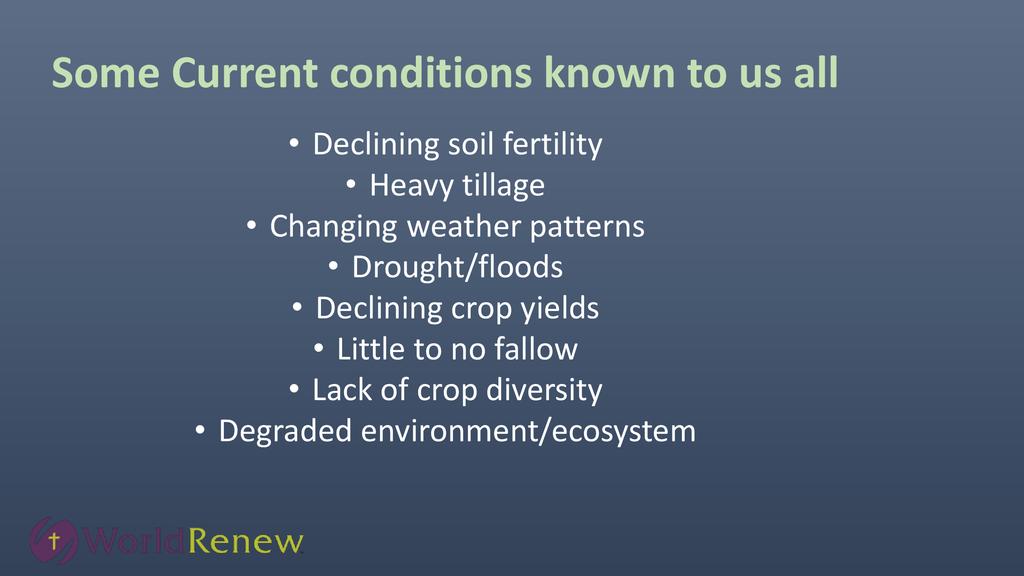 Some Current conditions known to us all

• Declining soil fertility
• Heavy tillage
• Changing weather patterns
• Drought/floods
• Declining crop yields
• Little to no fallow
• Lack of crop diversity
• Degraded environment/ecosystem

WorldRenew